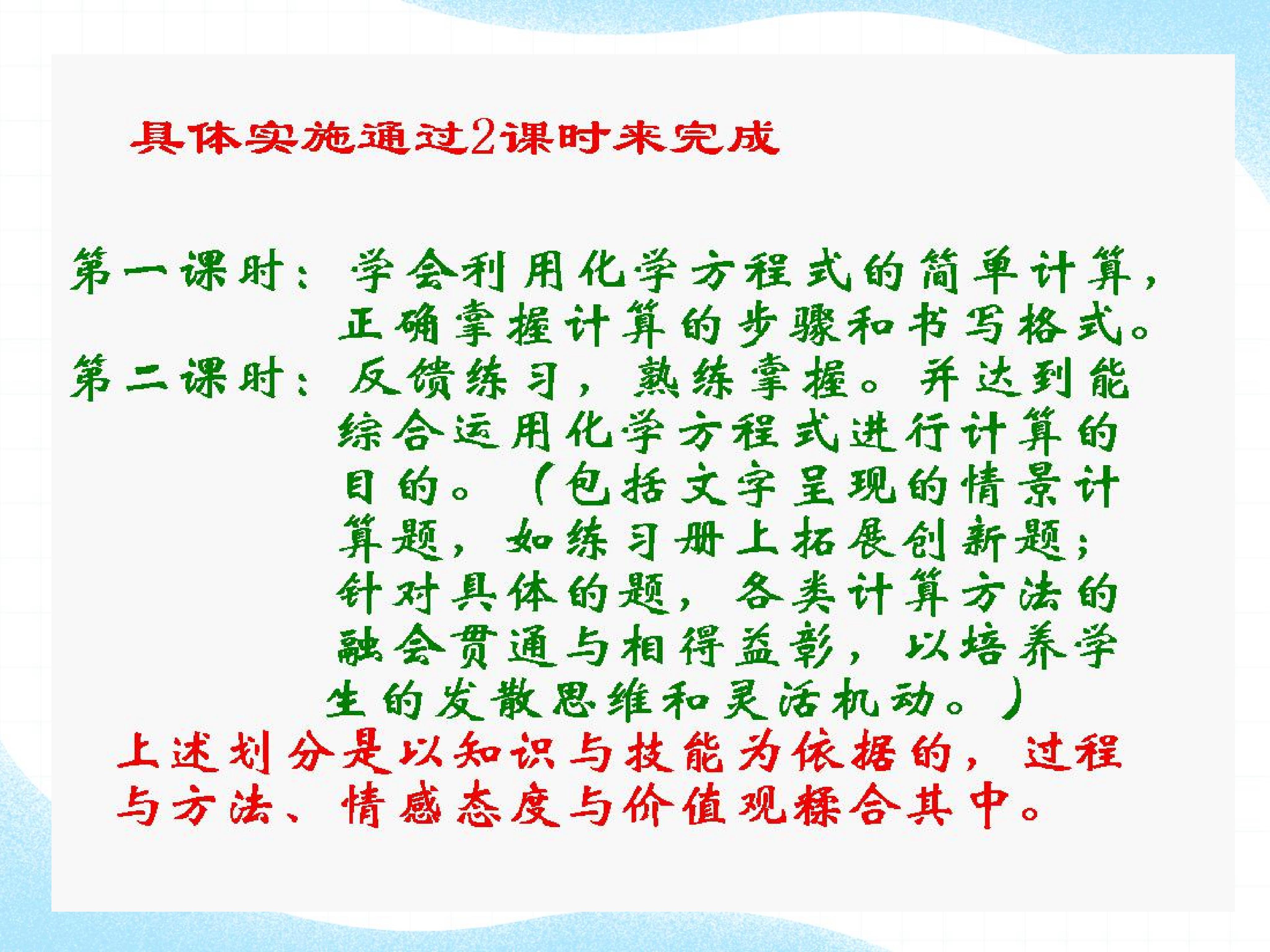 具体实施通过2课时来完成

第一课时：学会利用化学方程式的简单计算，正确掌握计算的步骤和书写格式。

第二课时：反馈练习，熟练掌握。并达到能综合运用化学方程式进行计算的目的。（包括文字呈现的情景计算题，如练习册上拓展创新题；针对具体的题，各类计算方法的融会贯通与相得益彰，以培养学生的发散思维和灵活机动。）

上述划分是以知识与技能为依据的，过程与方法、情感态度与价值观糅合其中。